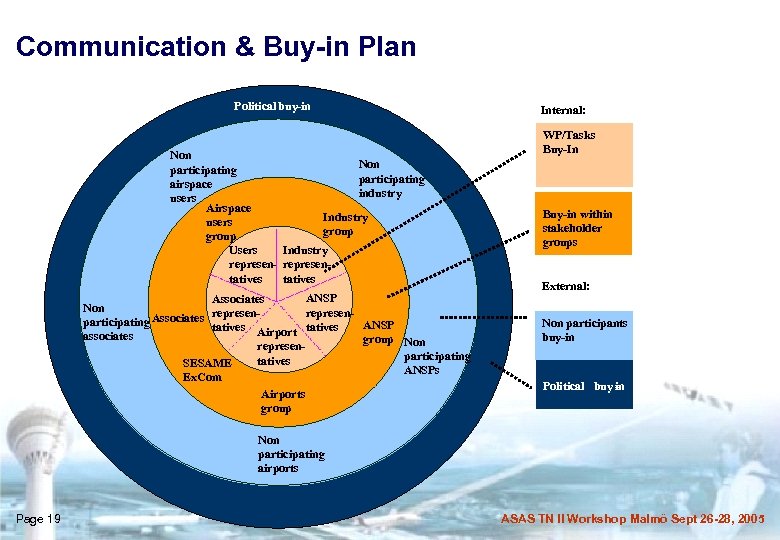 Communication & Buy-in Plan

Political buy-in

Non participating airspace users

Non participating industry

Airspace users group

Industry group

Users representatives

Industry representatives

Associates representatives

ANSP representatives

Airport representatives

Non participating associates

Associates

ANSP group

Non participating ANSPs

SESAME ExCom

Airports group

Non participating airports

Internal:

WP/Tasks Buy-In

Buy-in within stakeholder groups

External:

Non participants buy-in

Political buy in

Page 19

ASAS TN II Workshop Malmö Sept 26-28, 2005